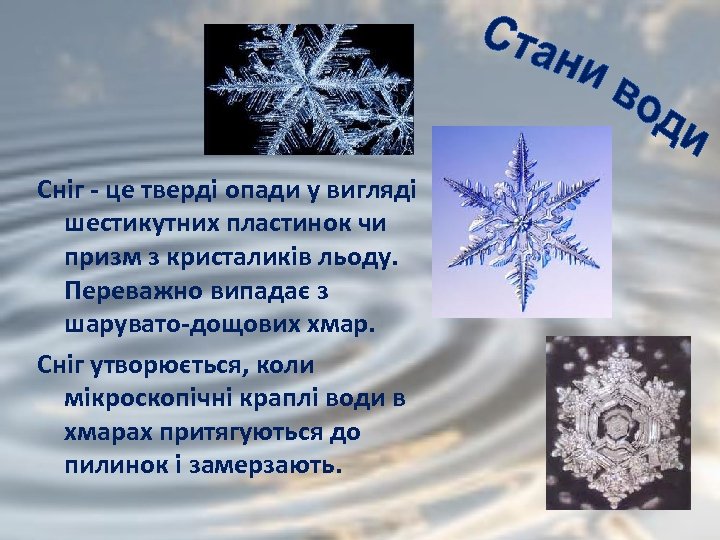 Стани води

Сніг - це тверді опади у вигляді шестикутних пластинок чи призм з кристаликів льоду. Переважно випадає з шарувато-дощових хмар.

Сніг утворюється, коли мікроскопічні краплі води в хмарах притягуються до пилинок і замерзають.